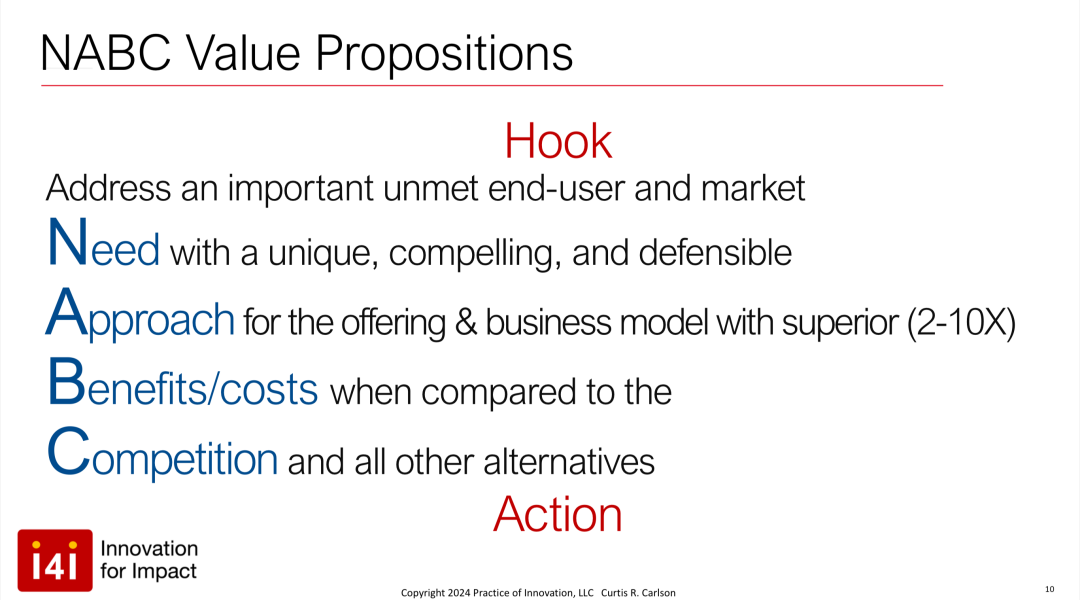 NABC Value Propositions

Hook

Address an important unmet end-user and market Need with a unique, compelling, and defensible Approach for the offering & business model with superior (2-10X) Benefits/costs when compared to the Competition and all other alternatives

Action

i4i Innovation for Impact

Copyright 2024 Practice of Innovation, LLC Curtis R. Carlson

10